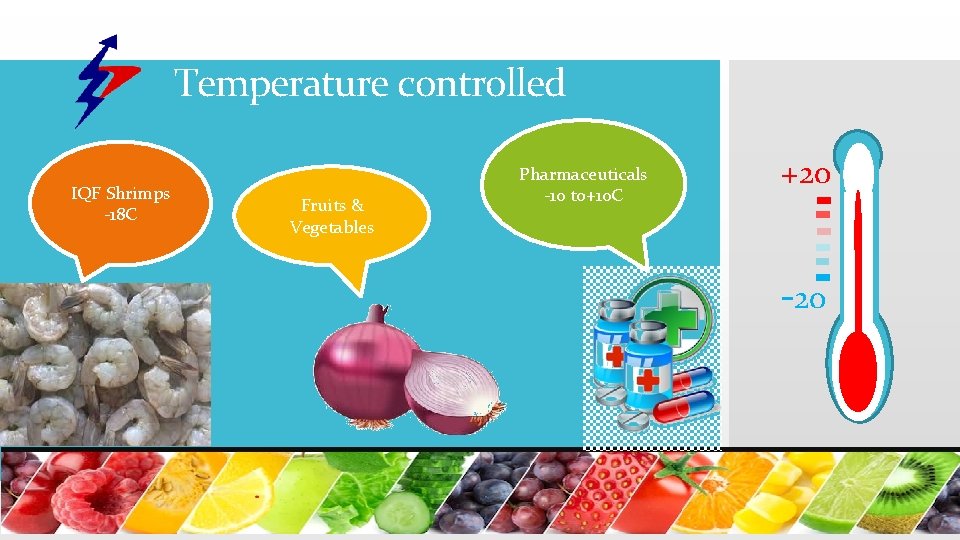 Temperature controlled

IQF Shrimps
-18C

Fruits &
Vegetables

Pharmaceuticals
-10 to+10C

+20

-20